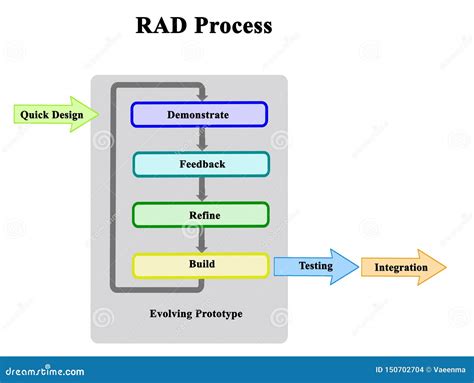 RAD Process

Quick Design

Demonstrate

Feedback

Refine

Build

Testing

Integration

Evolving Prototype

dreamstime.com

ID 150702704 © Vaeenma